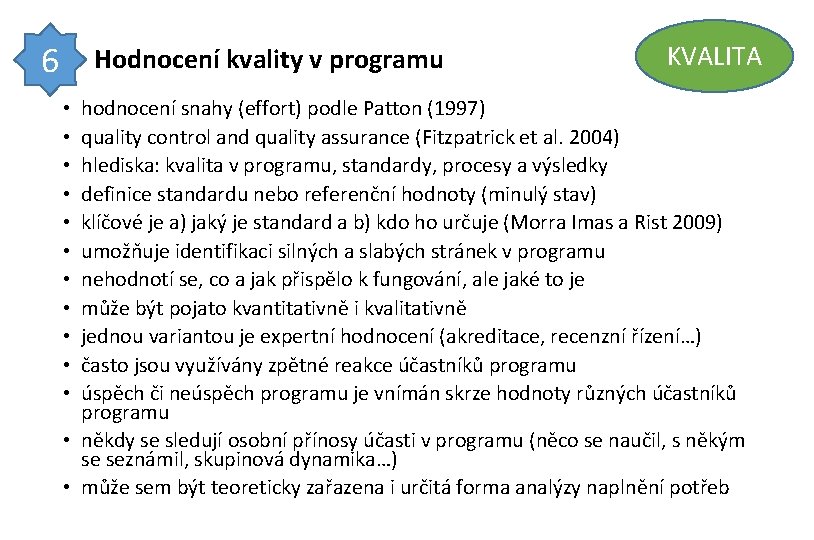 6

Hodnocení kvality v programu

KVALITA

• hodnocení snahy (effort) podle Patton (1997)
• quality control and quality assurance (Fitzpatrick et al. 2004)
• hlediska: kvalita v programu, standardy, procesy a výsledky
• definice standardu nebo referenční hodnoty (minulý stav)
• klíčové je a) jaký je standard a b) kdo ho určuje (Morra Imas a Rist 2009)
• umožňuje identifikaci silných a slabých stránek v programu
• nehodnotí se, co a jak přispělo k fungování, ale jaké to je
• může být pojato kvantitativně i kvalitativně
• jednou variantou je expertní hodnocení (akreditace, recenzní řízení…)
• často jsou využívány zpětné reakce účastníků programu
• úspěch či neúspěch programu je vnímán skrze hodnoty různých účastníků programu
• někdy se sledují osobní přínosy účasti v programu (něco se naučil, s někým se seznámil, skupinová dynamika…)
• může sem být teoreticky zařazena i určitá forma analýzy naplnění potřeb